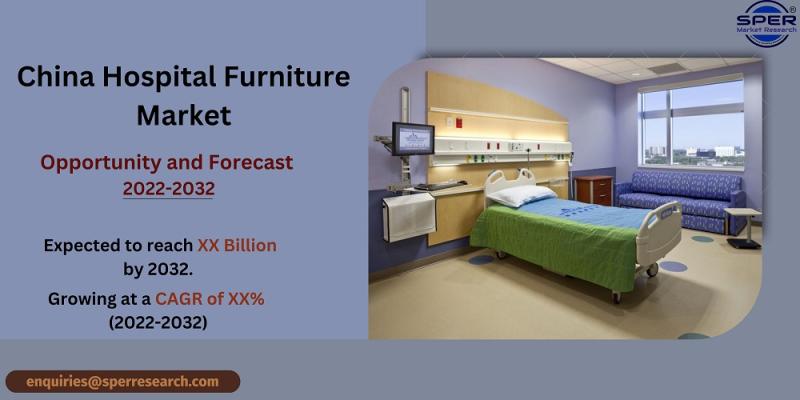 SPER®
Market Research

China Hospital Furniture Market

Opportunity and Forecast 2022-2032

Expected to reach XX Billion by 2032.

Growing at a CAGR of XX% (2022-2032)

enquiries@sperresearch.com